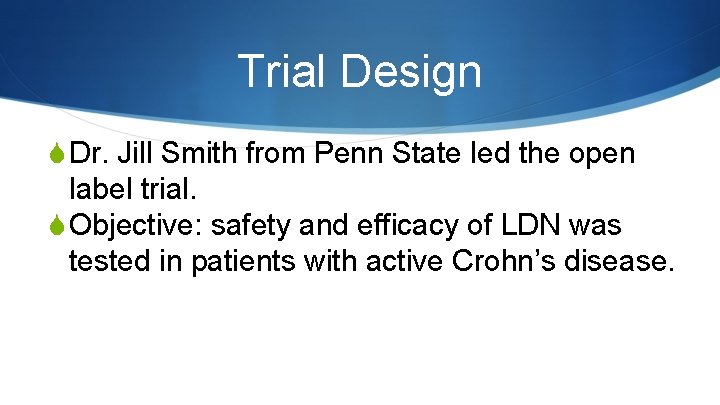 Trial Design

Dr. Jill Smith from Penn State led the open label trial.

Objective: safety and efficacy of LDN was tested in patients with active Crohn’s disease.